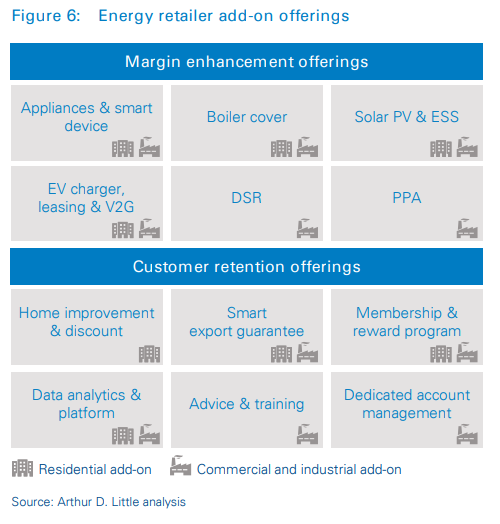 Figure 6: Energy retailer add-on offerings

Margin enhancement offerings

Appliances & smart device

Boiler cover

Solar PV & ESS

EV charger, leasing & V2G

DSR

PPA

Customer retention offerings

Home improvement & discount

Smart export guarantee

Membership & reward program

Data analytics & platform

Advice & training

Dedicated account management

Residential add-on Commercial and industrial add-on

Source: Arthur D. Little analysis